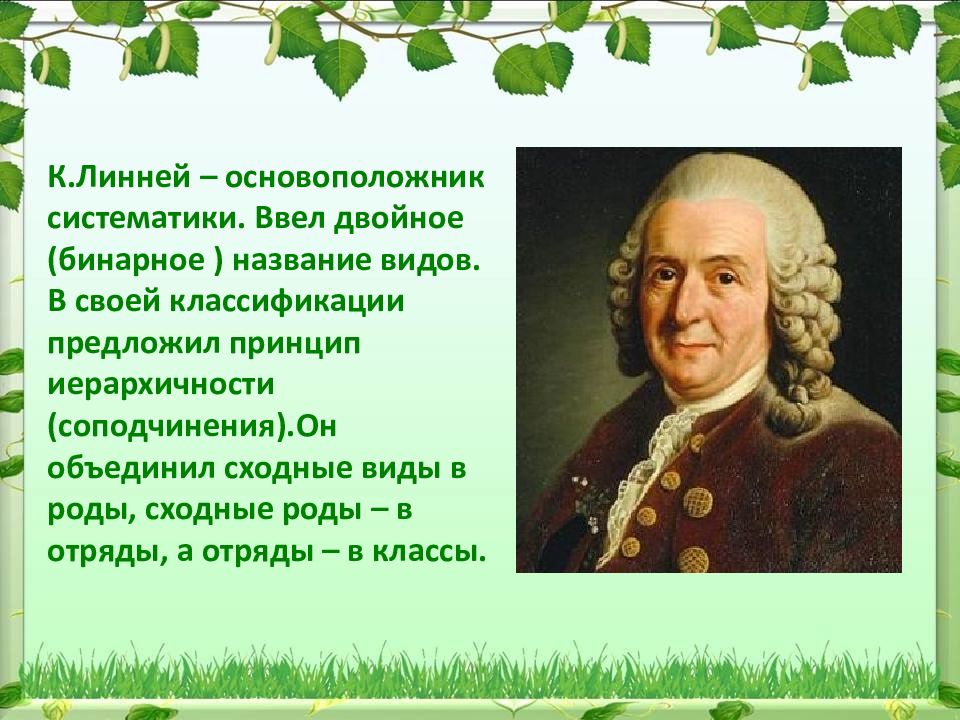 К.Линней – основоположник систематики. Ввел двойное (бинарное ) название видов. В своей классификации предложил принцип иерархичности (соподчинения).Он объединил сходные виды в роды, сходные роды – в отряды, а отряды – в классы.